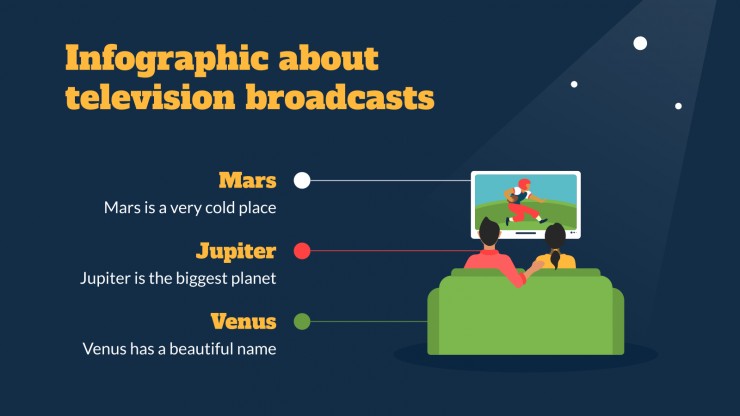 Infographic about television broadcasts

Mars
Mars is a very cold place

Jupiter
Jupiter is the biggest planet

Venus
Venus has a beautiful name